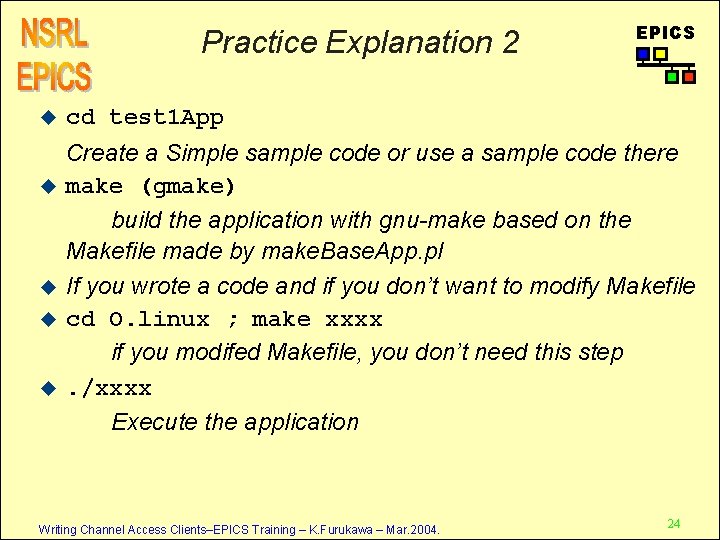 NSRL
EPICS

Practice Explanation 2

EPICS

◆ cd test1App

Create a Simple sample code or use a sample code there

◆ make (gmake)

build the application with gnu-make based on the Makefile made by makeBaseApp.pl

◆ If you wrote a code and if you don't want to modify Makefile

◆ cd O.linux ; make xxxx

if you modifed Makefile, you don't need this step

◆ ./xxxx

Execute the application

Writing Channel Access Clients–EPICS Training – K.Furukawa – Mar.2004.

24